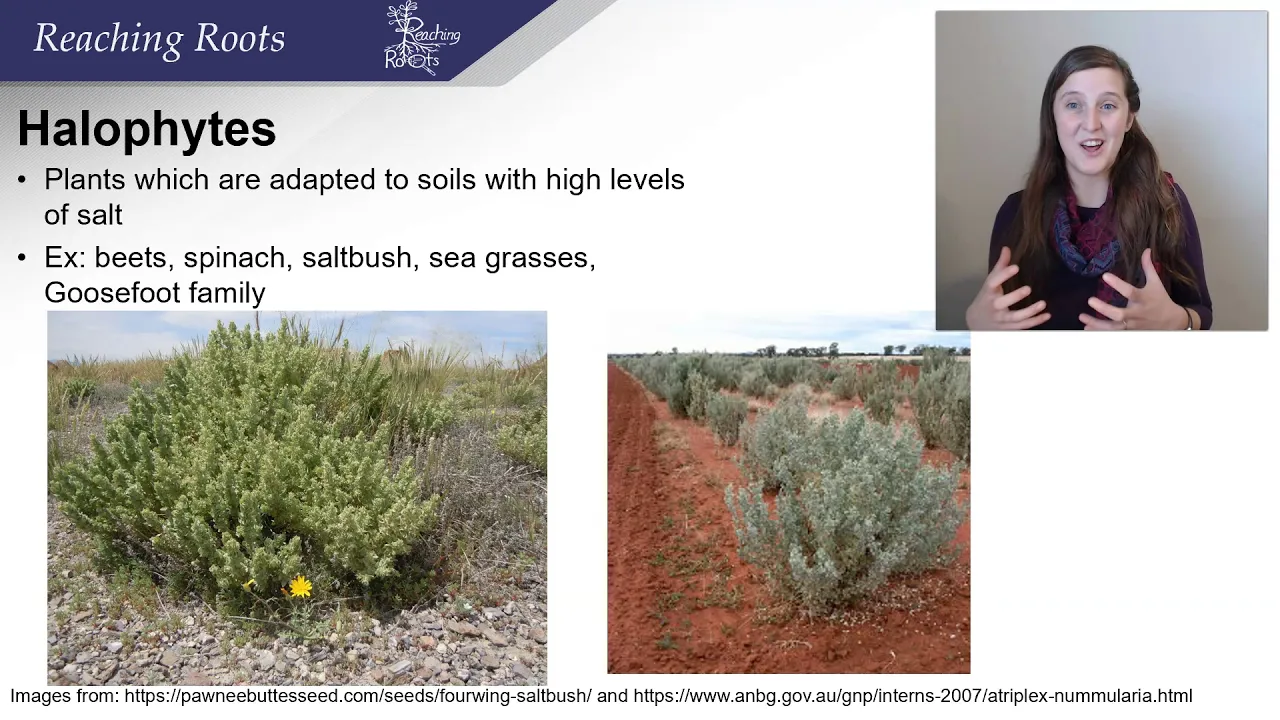 Reaching Roots

Reaching Roots

Halophytes

• Plants which are adapted to soils with high levels of salt

• Ex: beets, spinach, saltbush, sea grasses, Goosefoot family

Images from: https://pawneebuttesseed.com/seeds/fourwing-saltbush/ and https://www.anbg.gov.au/gnp/interns-2007/atriplex-nummularia.html